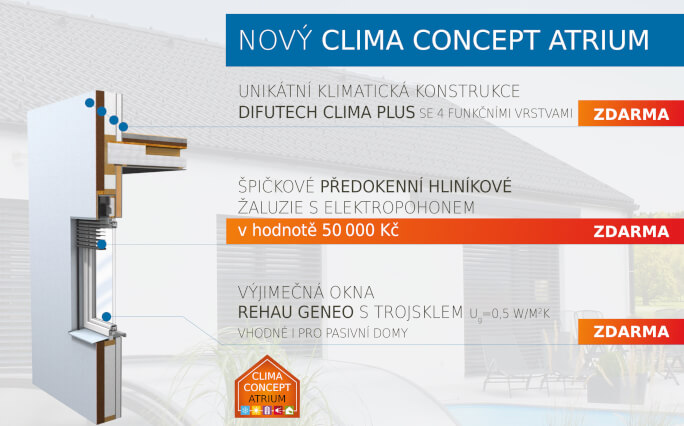 NOVÝ CLIMA CONCEPT ATRIUM

UNIKÁTNÍ KLIMATICKÁ KONSTRUKCE
DIFUTECH CLIMA PLUS SE 4 FUNKČNÍMI VRSTVAMI ZDARMA

ŠPIČKOVÉ PŘEDOKENNÍ HLINÍKOVÉ ŽALUZIE S ELEKTROPOHONEM
v hodnotě 50 000 Kč ZDARMA

VÝJIMEČNÁ OKNA
REHAU GENEO S TROJSKLEM $U_g$=0,5 W/M²K
VHODNÉ I PRO PASIVNÍ DOMY ZDARMA

CLIMA CONCEPT ATRIUM